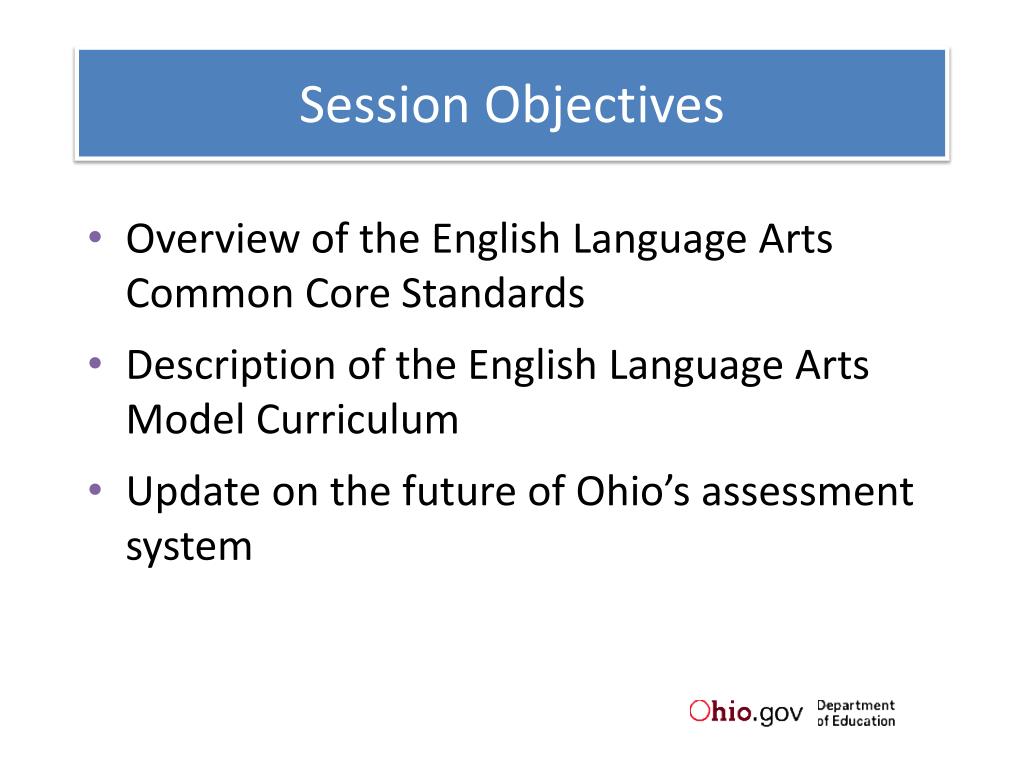 Session Objectives

• Overview of the English Language Arts Common Core Standards

• Description of the English Language Arts Model Curriculum

• Update on the future of Ohio's assessment system

Ohio.gov Department of Education